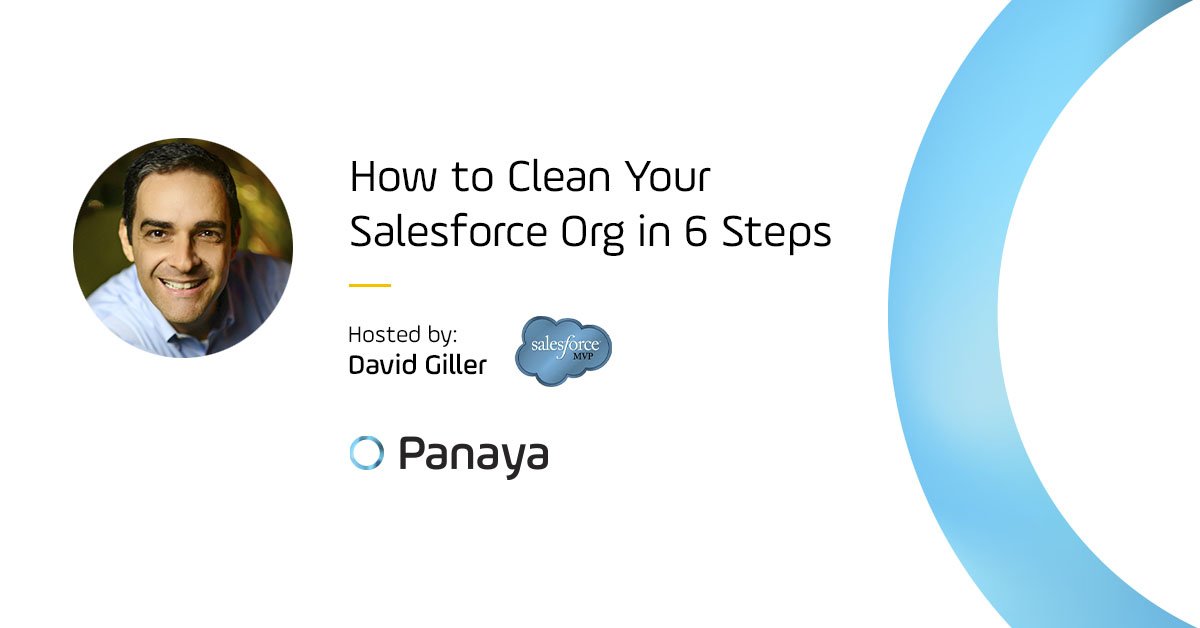 How to Clean Your Salesforce Org in 6 Steps

Hosted by:
David Giller

salesforce MVP

Panaya